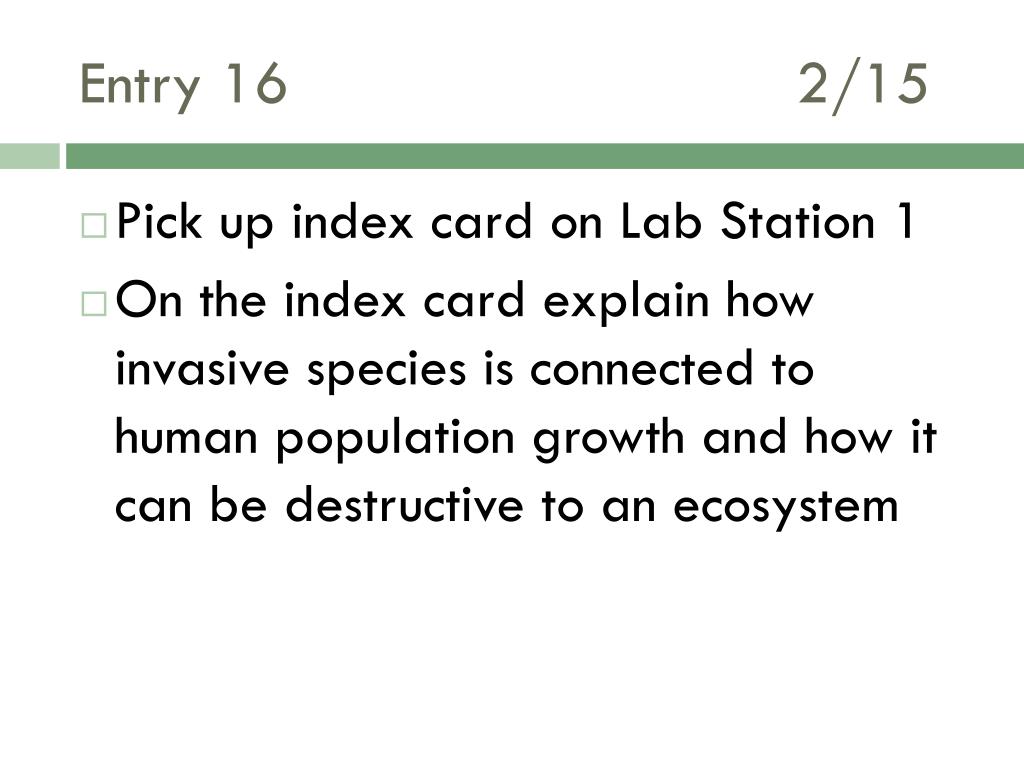 Entry 16 2/15

Pick up index card on Lab Station 1

On the index card explain how invasive species is connected to human population growth and how it can be destructive to an ecosystem